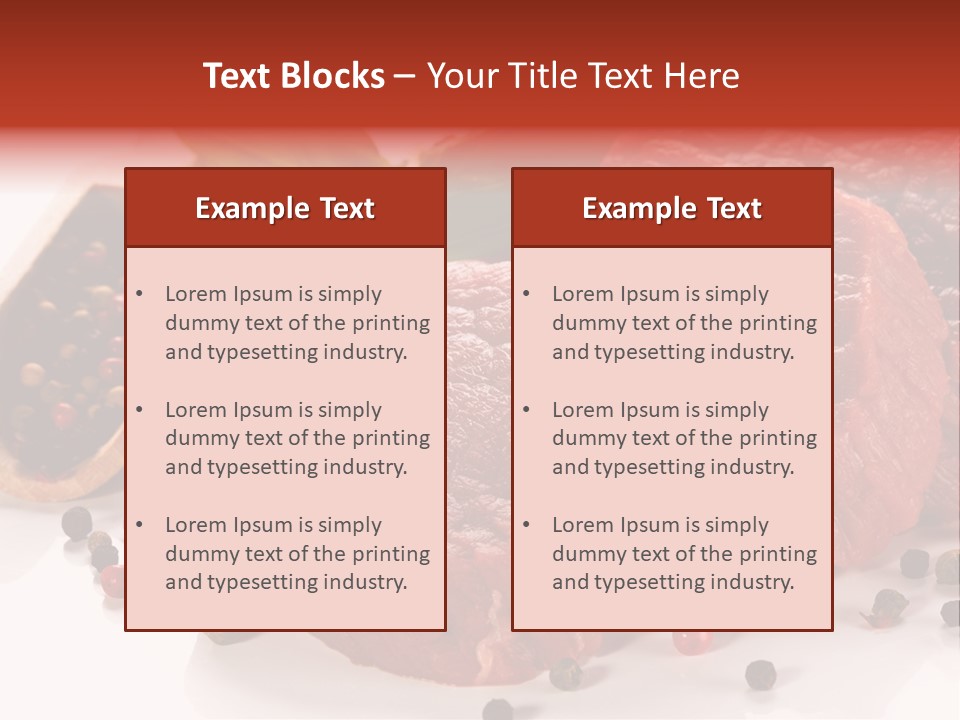 Text Blocks – Your Title Text Here

Example Text

• Lorem Ipsum is simply dummy text of the printing and typesetting industry.

• Lorem Ipsum is simply dummy text of the printing and typesetting industry.

• Lorem Ipsum is simply dummy text of the printing and typesetting industry.

Example Text

• Lorem Ipsum is simply dummy text of the printing and typesetting industry.

• Lorem Ipsum is simply dummy text of the printing and typesetting industry.

• Lorem Ipsum is simply dummy text of the printing and typesetting industry.